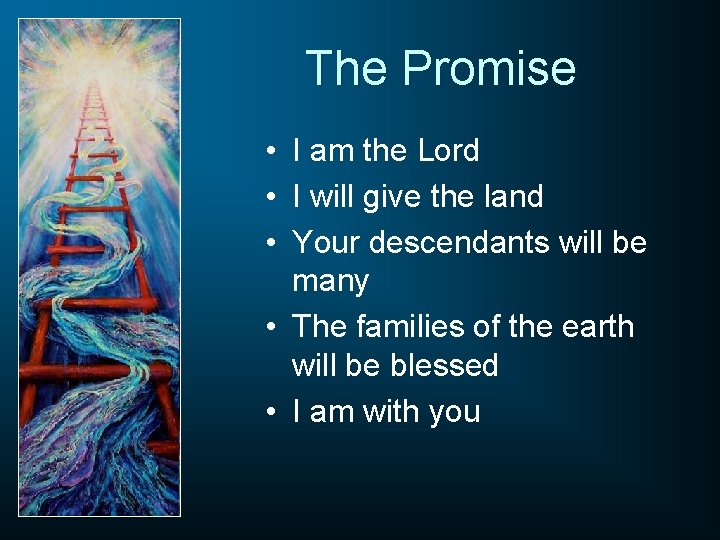 The Promise

• I am the Lord
• I will give the land
• Your descendants will be many
• The families of the earth will be blessed
• I am with you